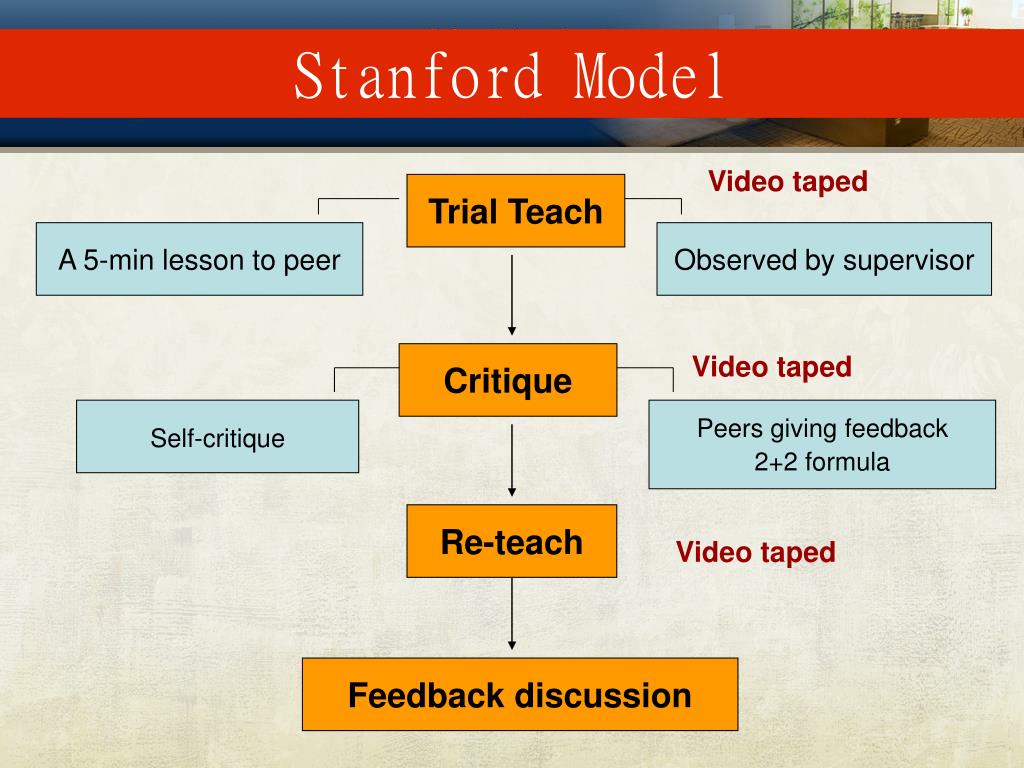 Stanford Model

Trial Teach

Video taped

A 5-min lesson to peer

Observed by supervisor

Critique

Video taped

Self-critique

Peers giving feedback
2+2 formula

Re-teach

Video taped

Feedback discussion